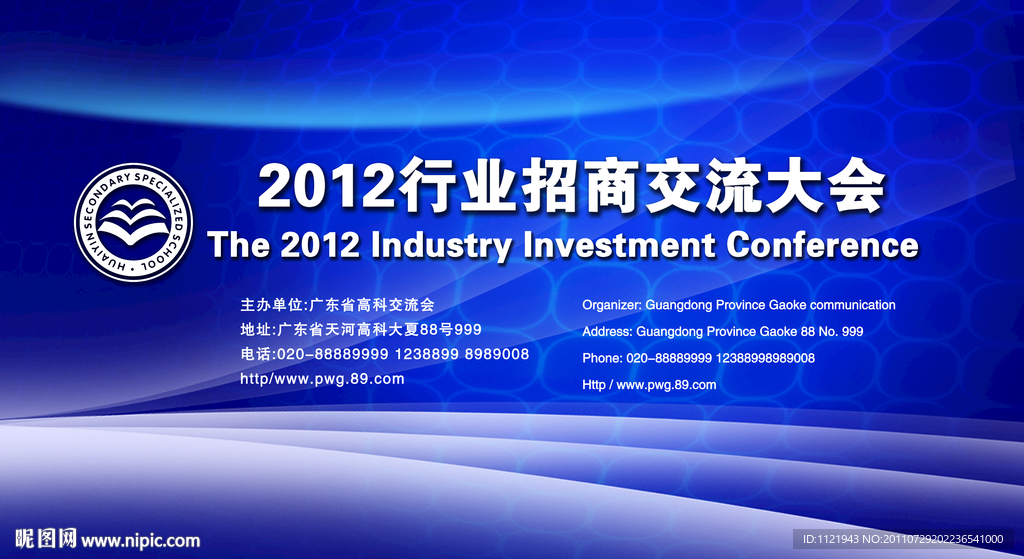 HUAYIN SECONDARY SPECIALIZED SCHOOL

2012行业招商交流大会
The 2012 Industry Investment Conference

主办单位:广东省高科交流会
地址:广东省天河高科大夏88号999
电话:020–88889999 1238899 8989008
http/www.pwg.89.com

Organizer: Guangdong Province Gaoke communication
Address: Guangdong Province Gaoke 88 No. 999
Phone: 020–88889999 12388998989008
Http / www.pwg.89.com

昵图网 www.nipic.com

ID:1121943 NO:20110729202236541000